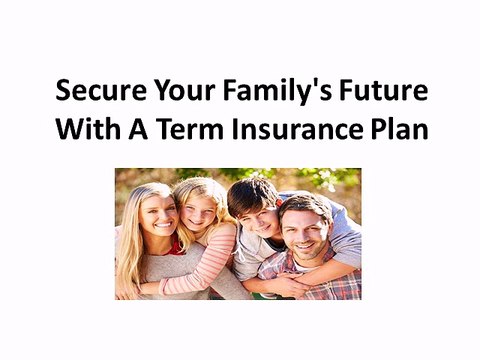 Secure Your Family's Future
With A Term Insurance Plan